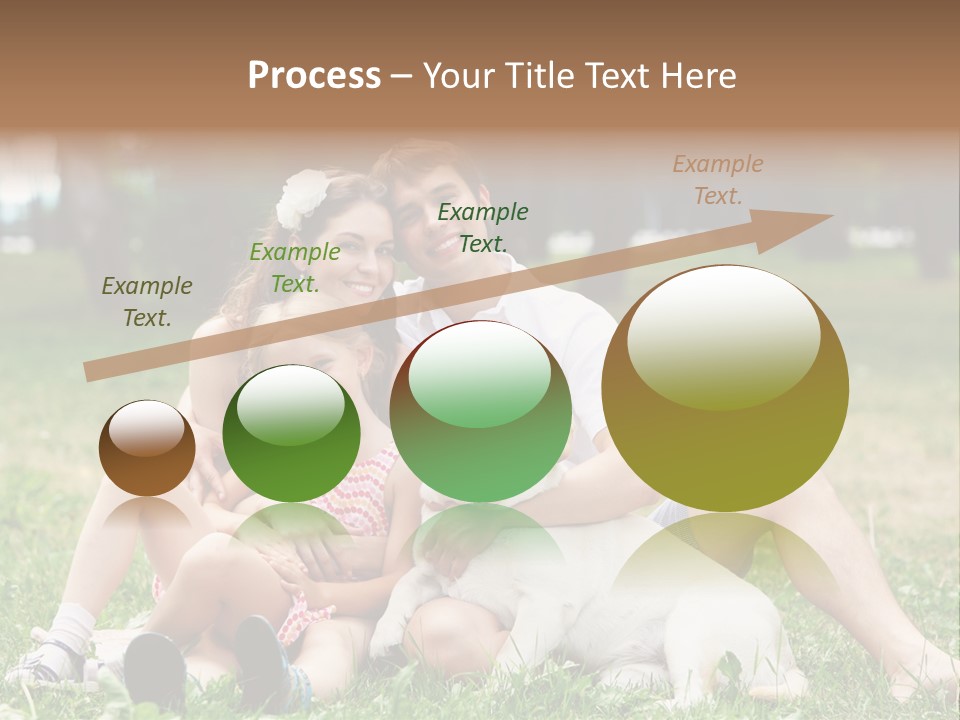 Process – Your Title Text Here

Example Text.

Example Text.

Example Text.

Example Text.